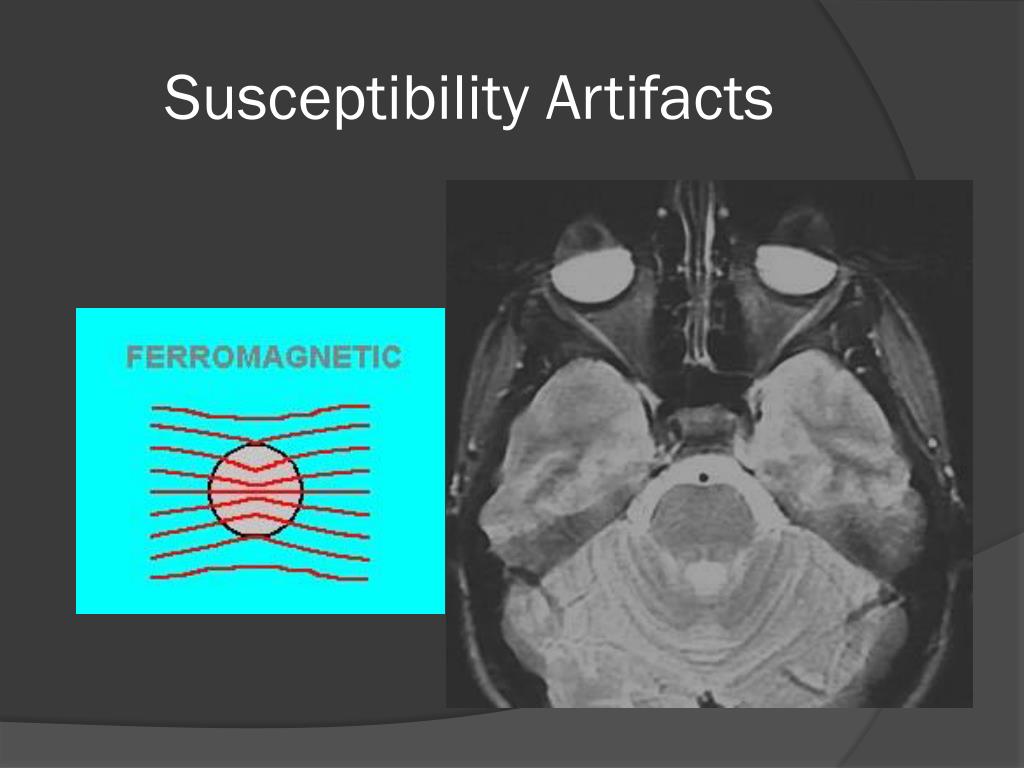 Susceptibility Artifacts

FERROMAGNETIC